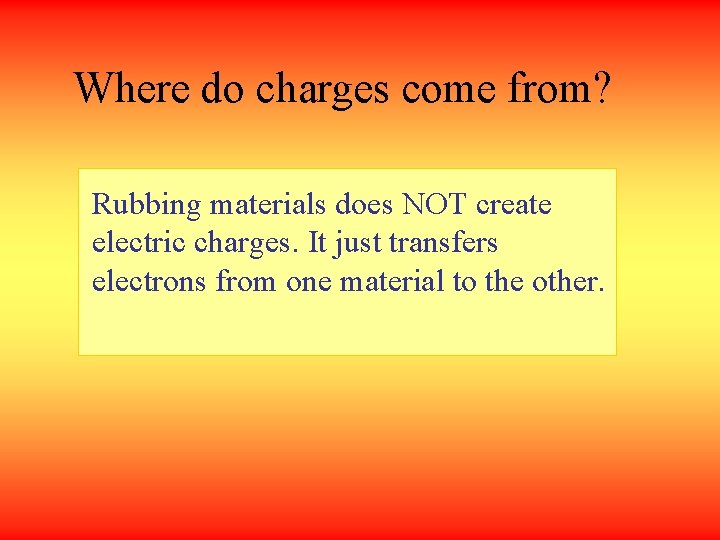 Where do charges come from?

Rubbing materials does NOT create electric charges. It just transfers electrons from one material to the other.